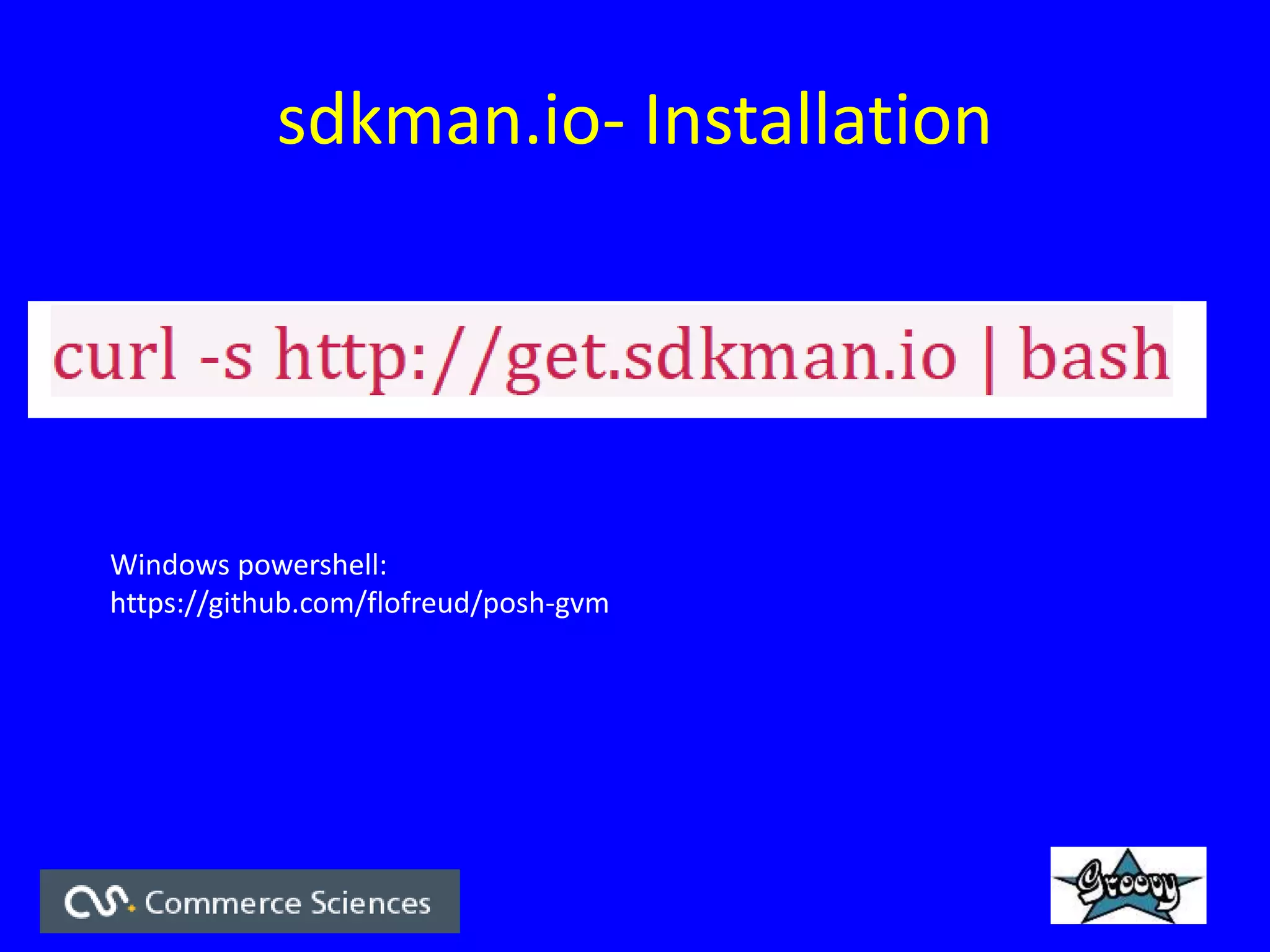 sdkman.io- Installation

curl -s http://get.sdkman.io | bash

Windows powershell:
https://github.com/flofreud/posh-gvm

Commerce Sciences

Groovy